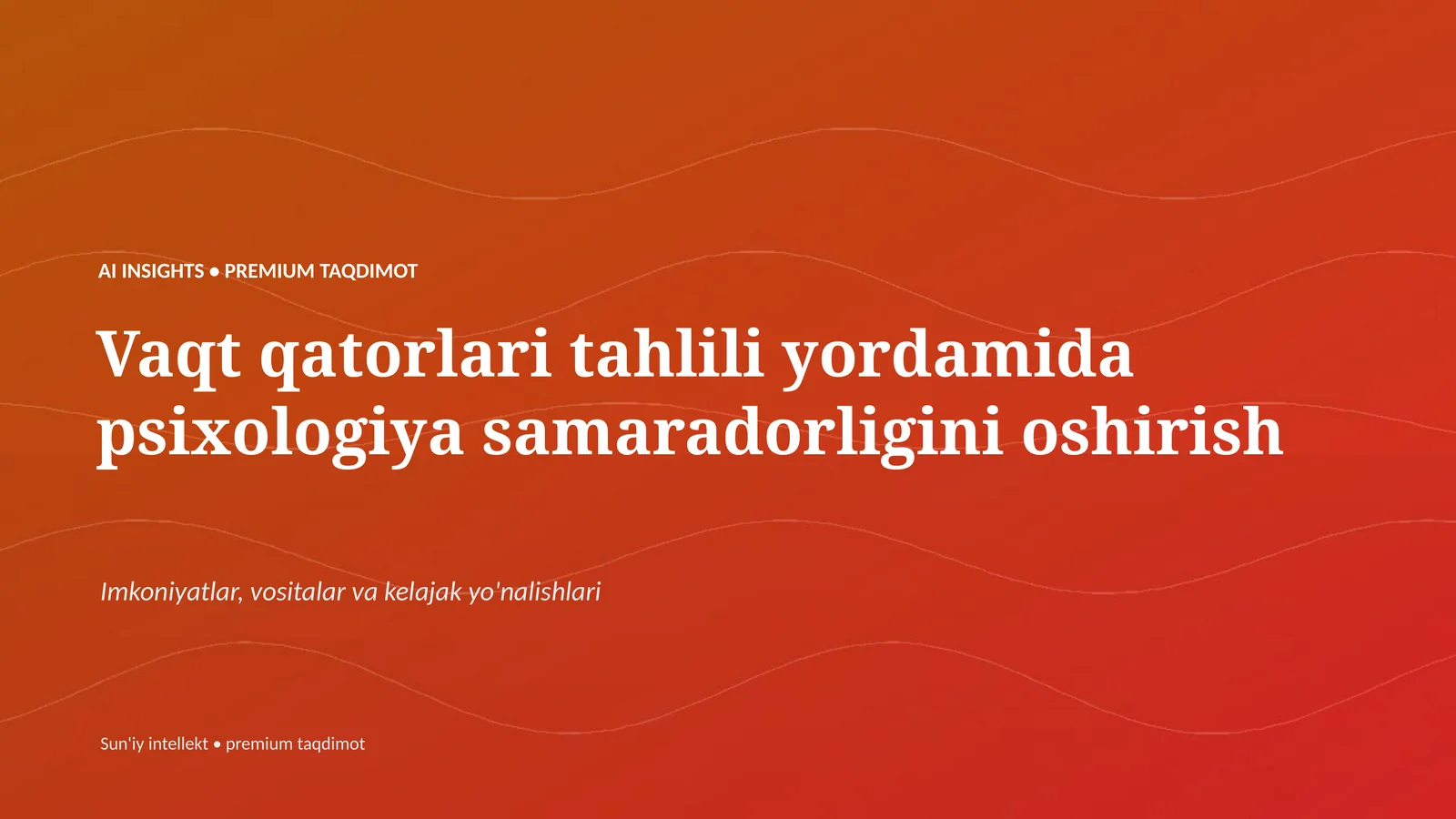 AI INSIGHTS • PREMIUM TAQDIMOT

Vaqt qatorlari tahlili yordamida psixologiya samaradorligini oshirish

Imkoniyatlar, vositalar va kelajak yo'nalishlari

Sun'iy intellekt • premium taqdimot